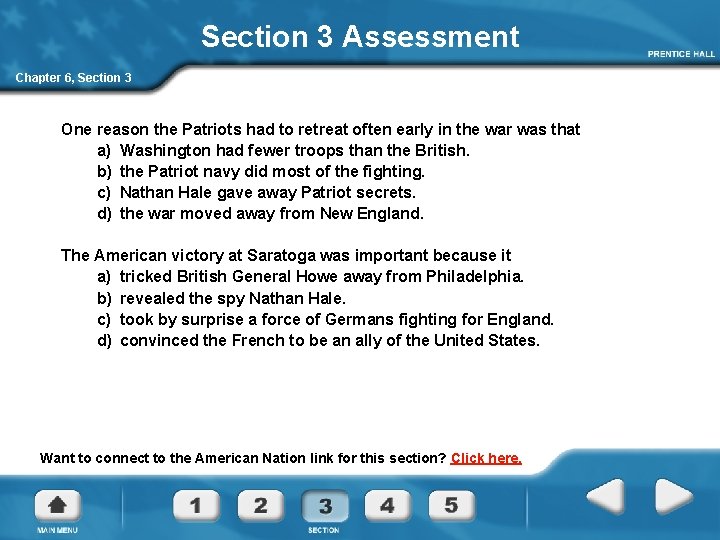 Section 3 Assessment

PRENTICE HALL

Chapter 6, Section 3

One reason the Patriots had to retreat often early in the war was that
a) Washington had fewer troops than the British.
b) the Patriot navy did most of the fighting.
c) Nathan Hale gave away Patriot secrets.
d) the war moved away from New England.

The American victory at Saratoga was important because it
a) tricked British General Howe away from Philadelphia.
b) revealed the spy Nathan Hale.
c) took by surprise a force of Germans fighting for England.
d) convinced the French to be an ally of the United States.

Want to connect to the American Nation link for this section? Click here.

MAIN MENU

1 2 3 4 5

SECTION